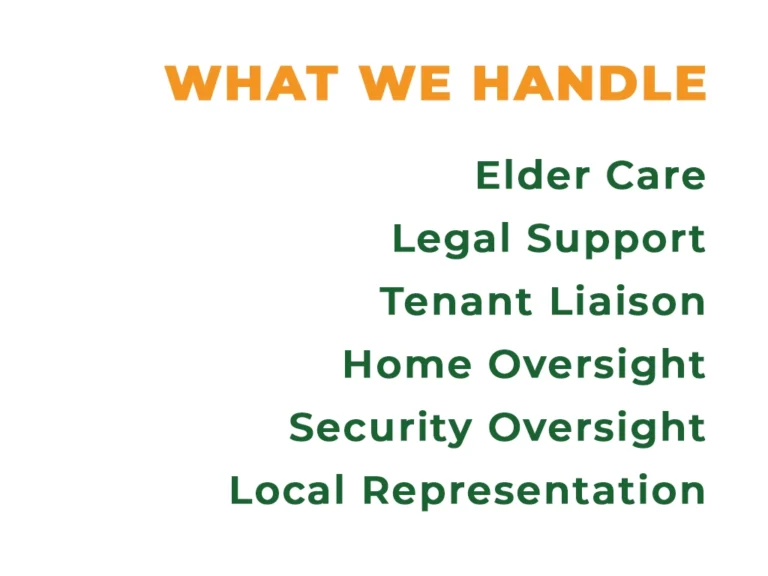 WHAT WE HANDLE

Elder Care

Legal Support

Tenant Liaison

Home Oversight

Security Oversight

Local Representation